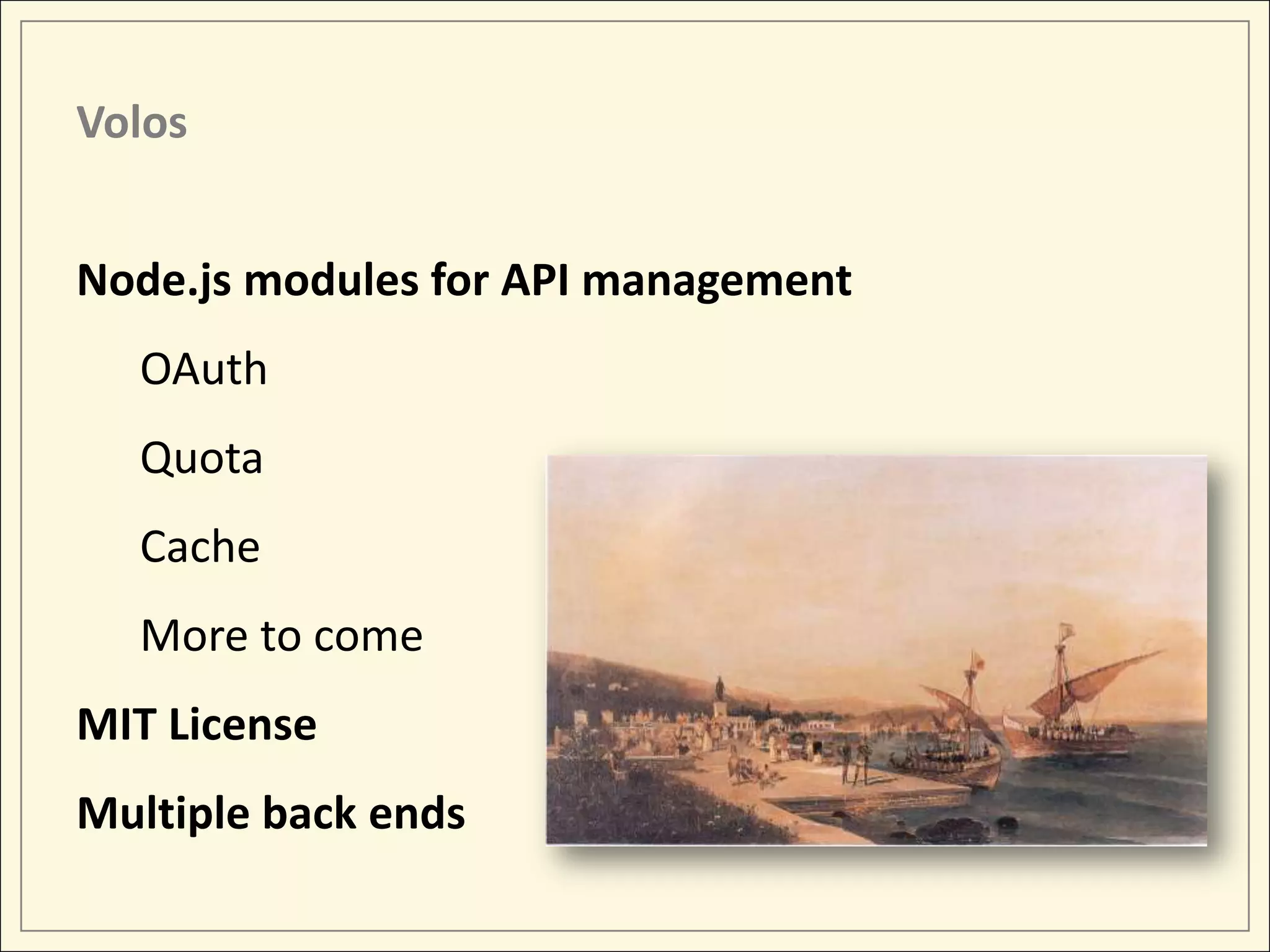 Volos

Node.js modules for API management

OAuth

Quota

Cache

More to come

MIT License

Multiple back ends